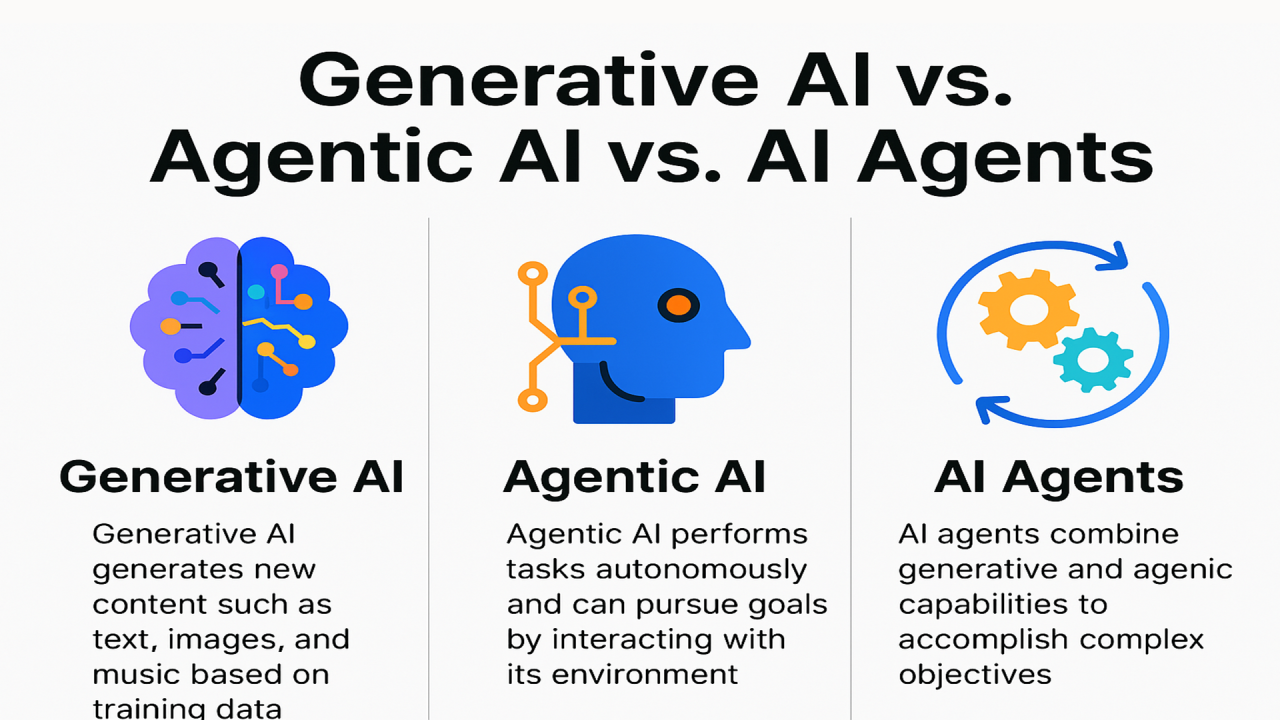 Generative AI vs. Agentic AI vs. AI Agents

Generative AI

Generative AI generates new content such as text, images, and music based on training data

Agentic AI

Agentic AI performs tasks autonomously and can pursue goals by interacting with its environment

AI Agents

AI agents combine generative and agenic capabilities to accomplish complex objectives